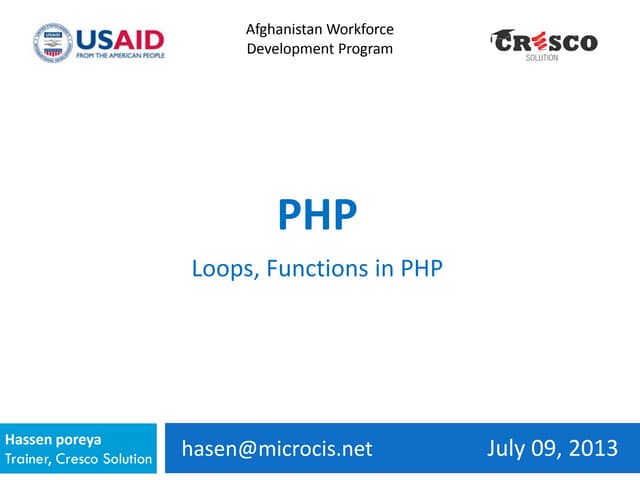 USAID
FROM THE AMERICAN PEOPLE

Afghanistan Workforce Development Program

CRESCO
SOLUTION

PHP

Loops, Functions in PHP

Hassen poreya
Trainer, Cresco Solution

hasen@microcis.net

July 09, 2013